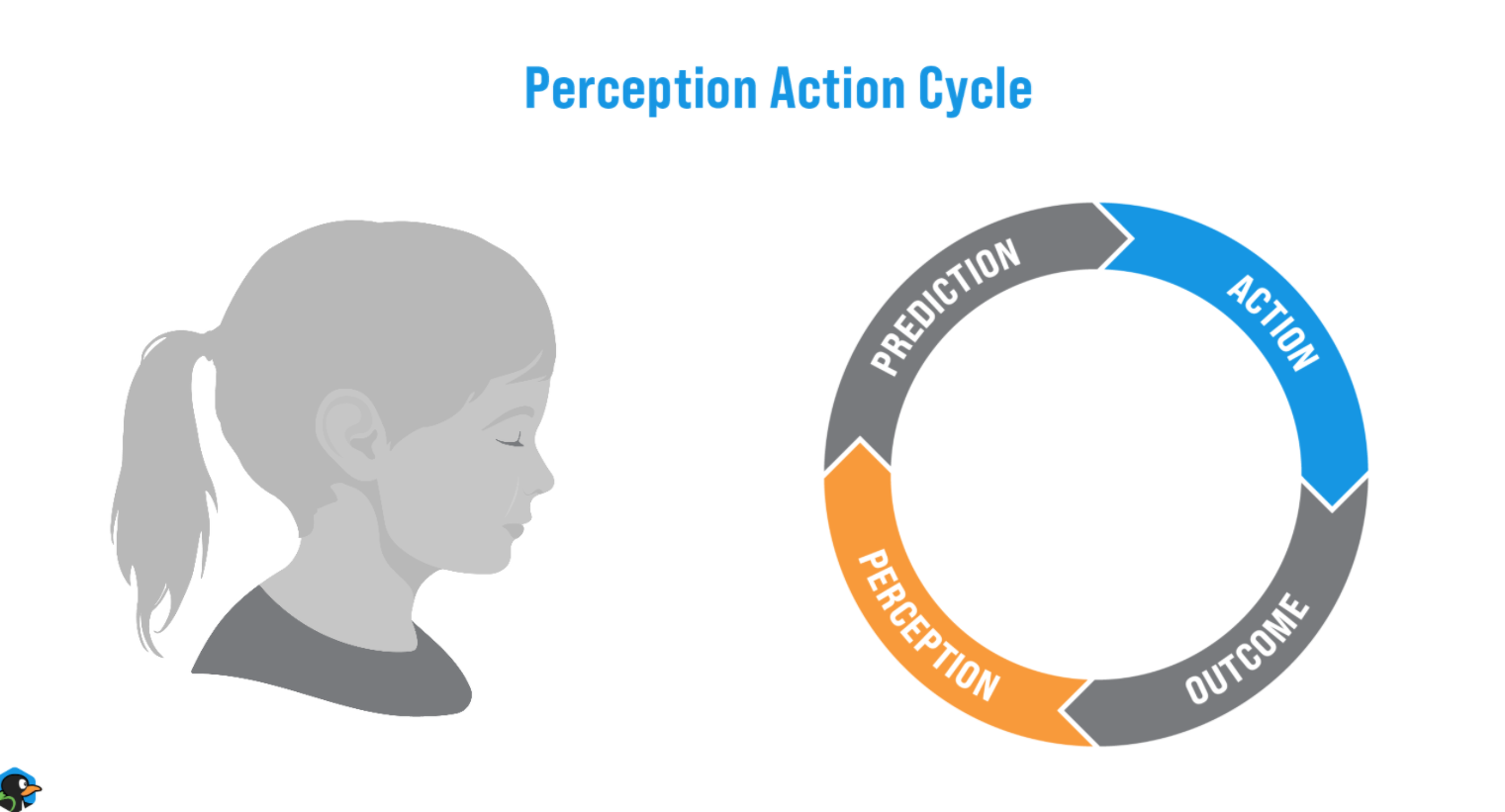 Perception Action Cycle

PREDICTION

ACTION

OUTCOME

PERCEPTION